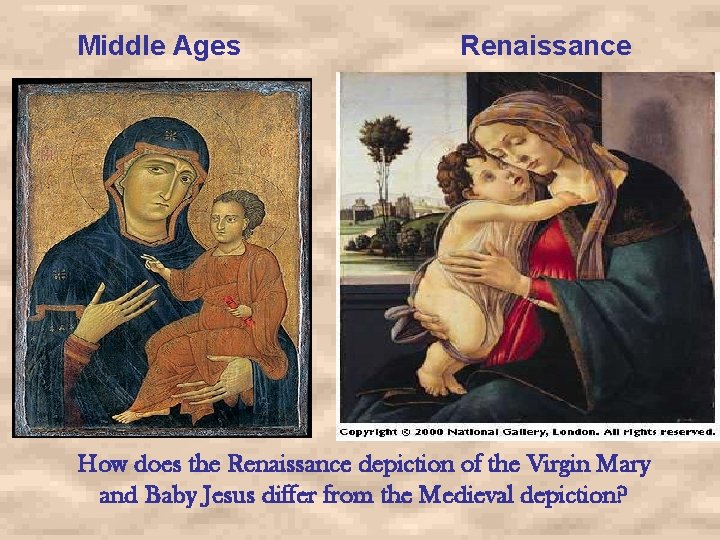 Middle Ages

Renaissance

Copyright © 2000 National Gallery, London. All rights reserved.

How does the Renaissance depiction of the Virgin Mary and Baby Jesus differ from the Medieval depiction?